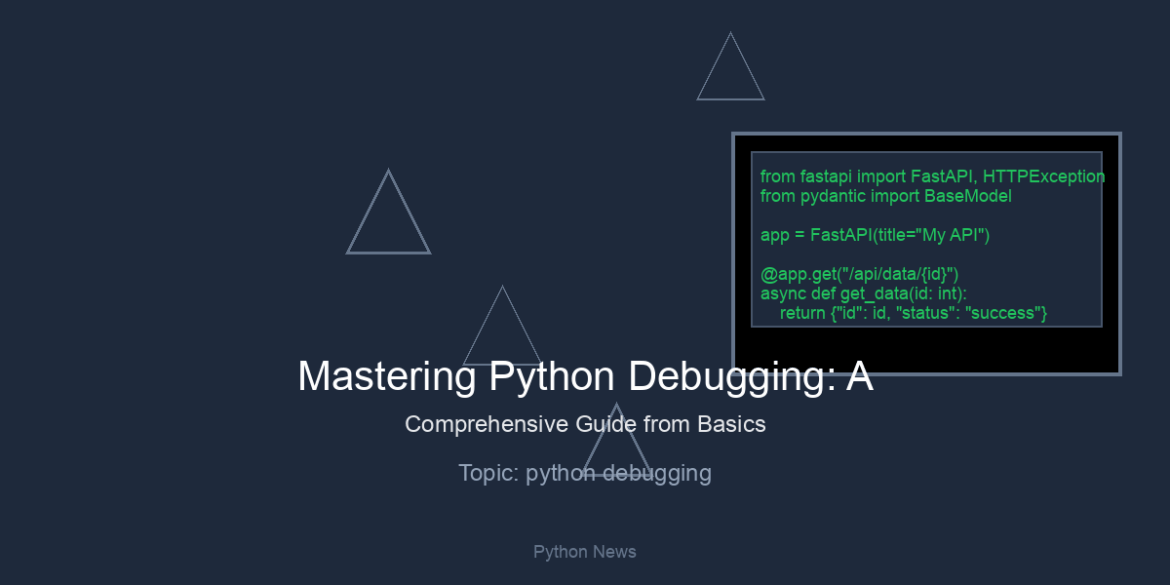 from fastapi import FastAPI, HTTPException
from pydantic import BaseModel

app = FastAPI(title="My API")

@app.get("/api/data/{id}")
async def get_data(id: int):
    return {"id": id, "status": "success"}

Mastering Python Debugging: A

Comprehensive Guide from Basics

Topic: python debugging

Python News